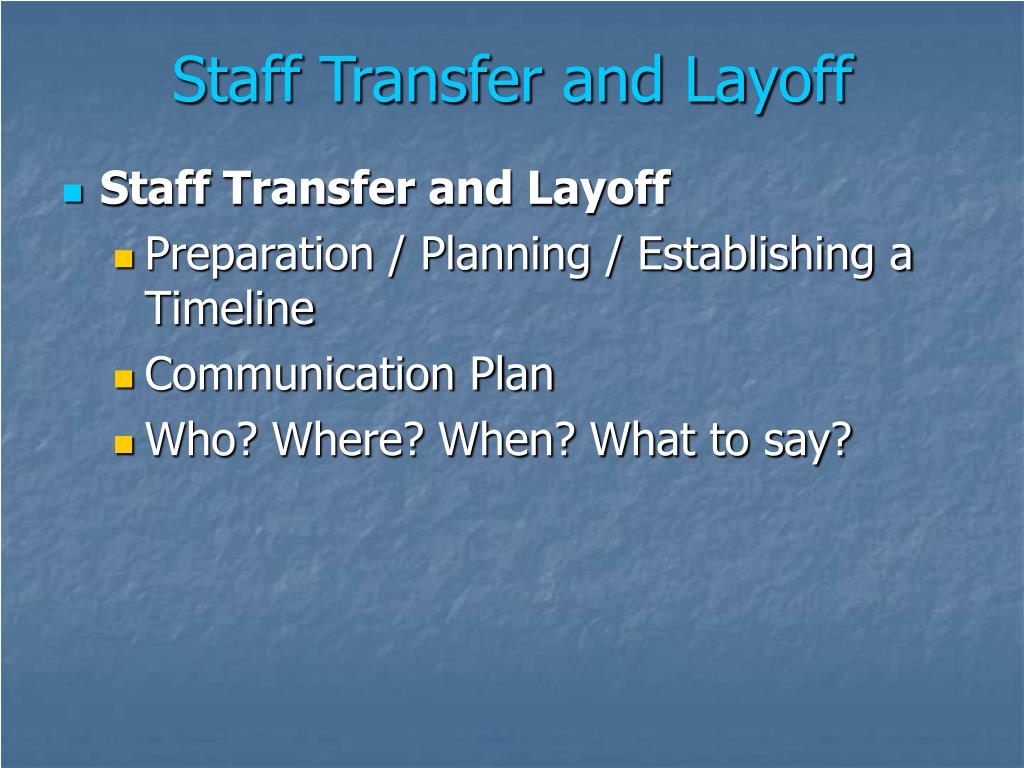 Staff Transfer and Layoff

Staff Transfer and Layoff

Preparation / Planning / Establishing a Timeline

Communication Plan

Who? Where? When? What to say?